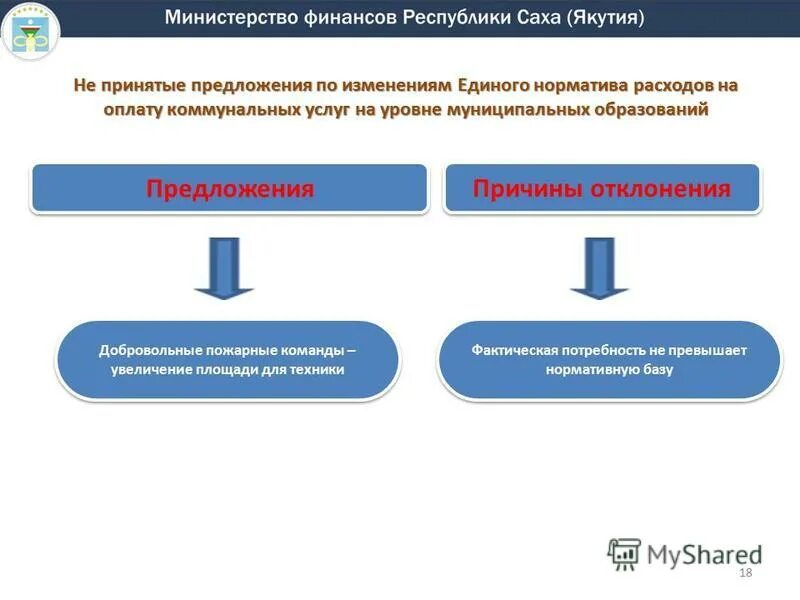 Министерство финансов Республики Саха (Якутия)

Не принятые предложения по изменениям Единого норматива расходов на оплату коммунальных услуг на уровне муниципальных образований

Предложения

Причины отклонения

Добровольные пожарные команды – увеличение площади для техники

Фактическая потребность не превышает нормативную базу

MyShared

18